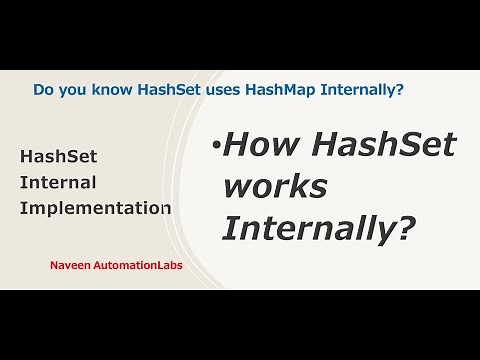 Do you know HashSet uses HashMap Internally?

HashSet Internal Implementation

•How HashSet works Internally?

Naveen AutomationLabs